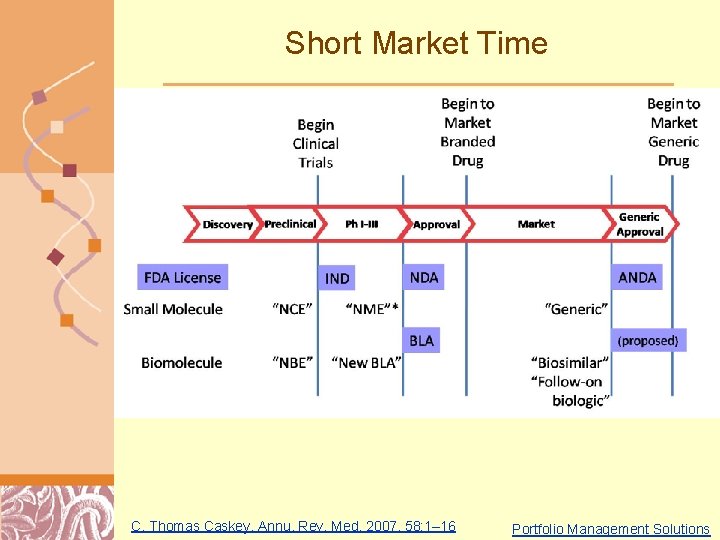 Short Market Time

Begin Clinical Trials

Begin to Market Branded Drug

Begin to Market Generic Drug

Discovery
Preclinical
Ph I-III
Approval
Market
Generic Approval

FDA License
IND
NDA
ANDA

Small Molecule
"NCE"
"NME"*
"Generic"

BLA
(proposed)

Biomolecule
"NBE"
"New BLA"
"Biosimilar"
"Follow-on biologic"

C. Thomas Caskey, Annu. Rev. Med. 2007. 58:1–16

Portfolio Management Solutions